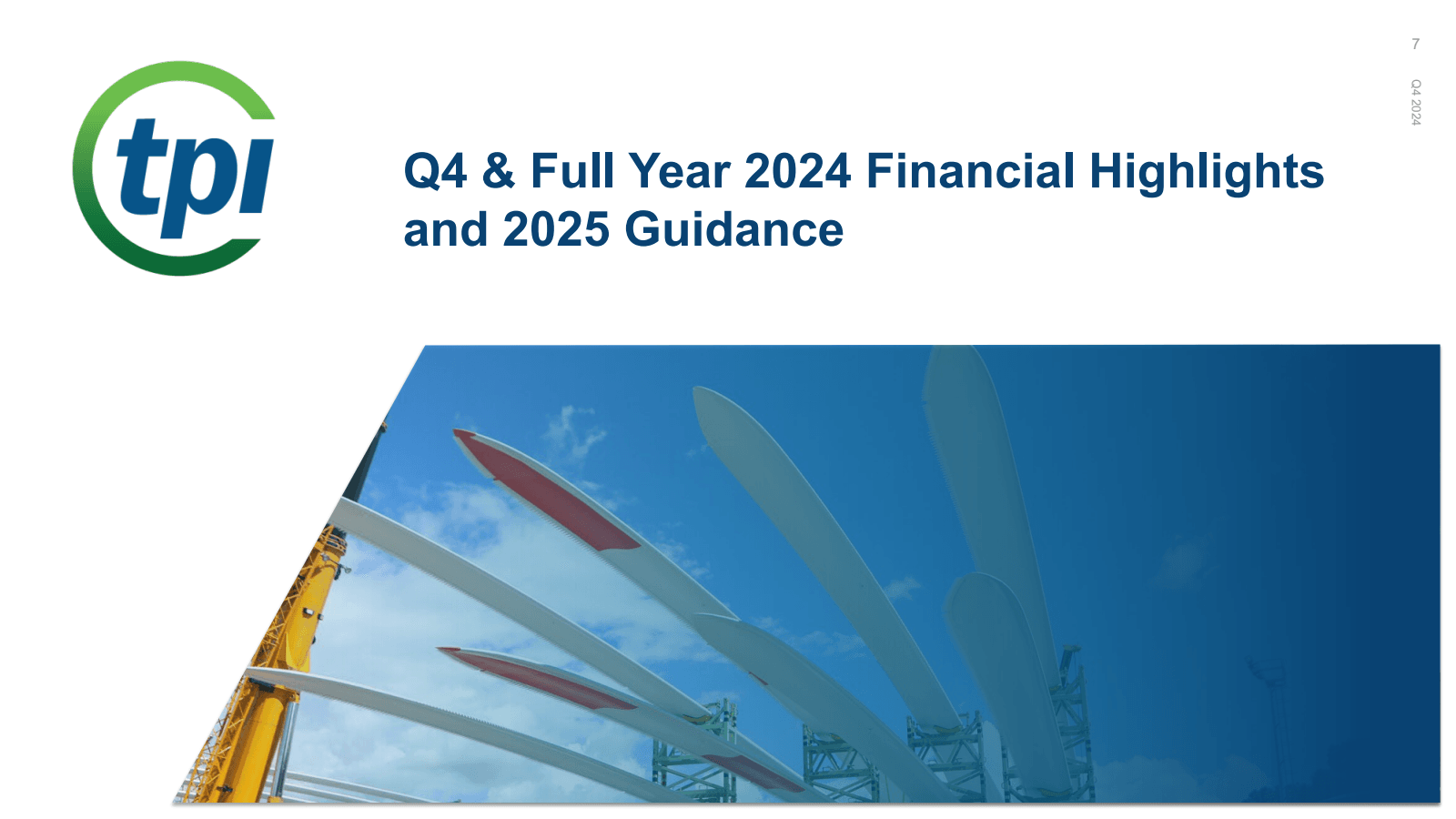 7

Q4 2024

tpi

Q4 & Full Year 2024 Financial Highlights and 2025 Guidance